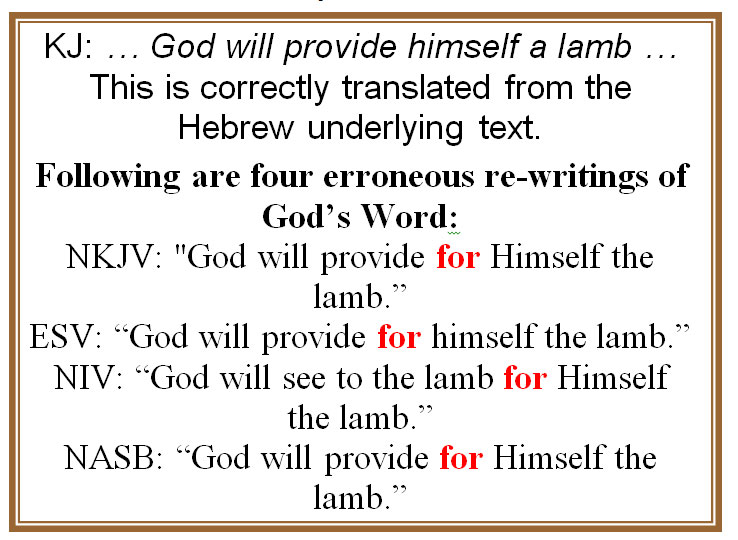 KJ: … God will provide himself a lamb …
This is correctly translated from the Hebrew underlying text.

Following are four erroneous re-writings of God's Word:

NKJV: "God will provide for Himself the lamb."

ESV: "God will provide for himself the lamb."

NIV: "God will see to the lamb for Himself the lamb."

NASB: "God will provide for Himself the lamb."